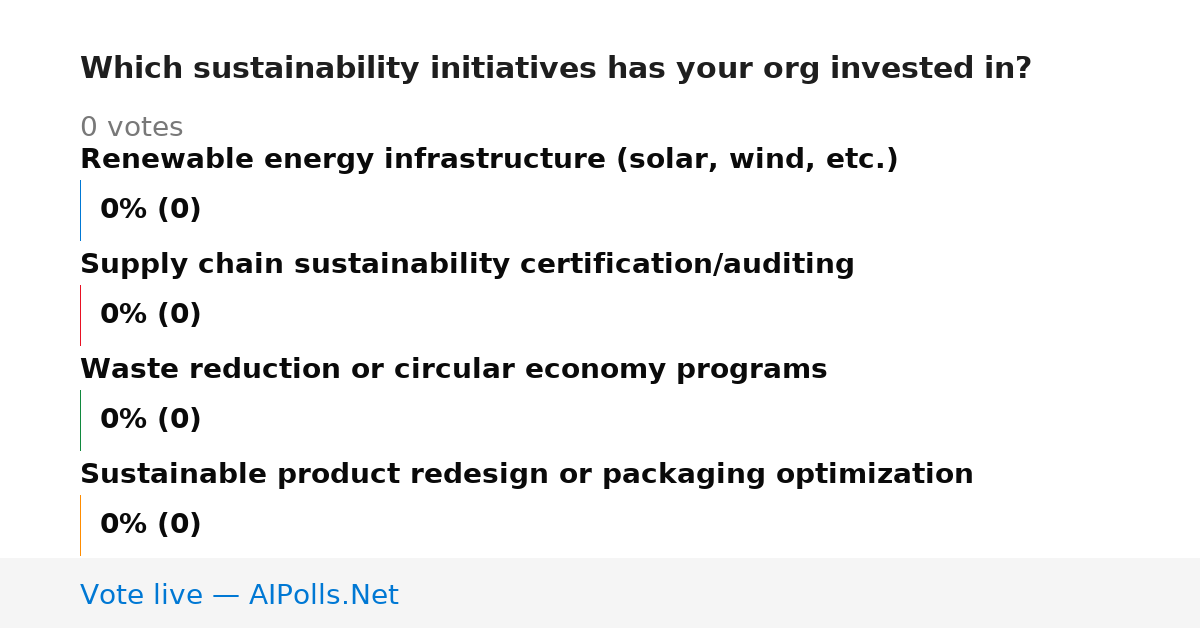 Which sustainability initiatives has your org invested in?

0 votes

Renewable energy infrastructure (solar, wind, etc.)

0% (0)

Supply chain sustainability certification/auditing

0% (0)

Waste reduction or circular economy programs

0% (0)

Sustainable product redesign or packaging optimization

0% (0)

Vote live — AIPolls.Net